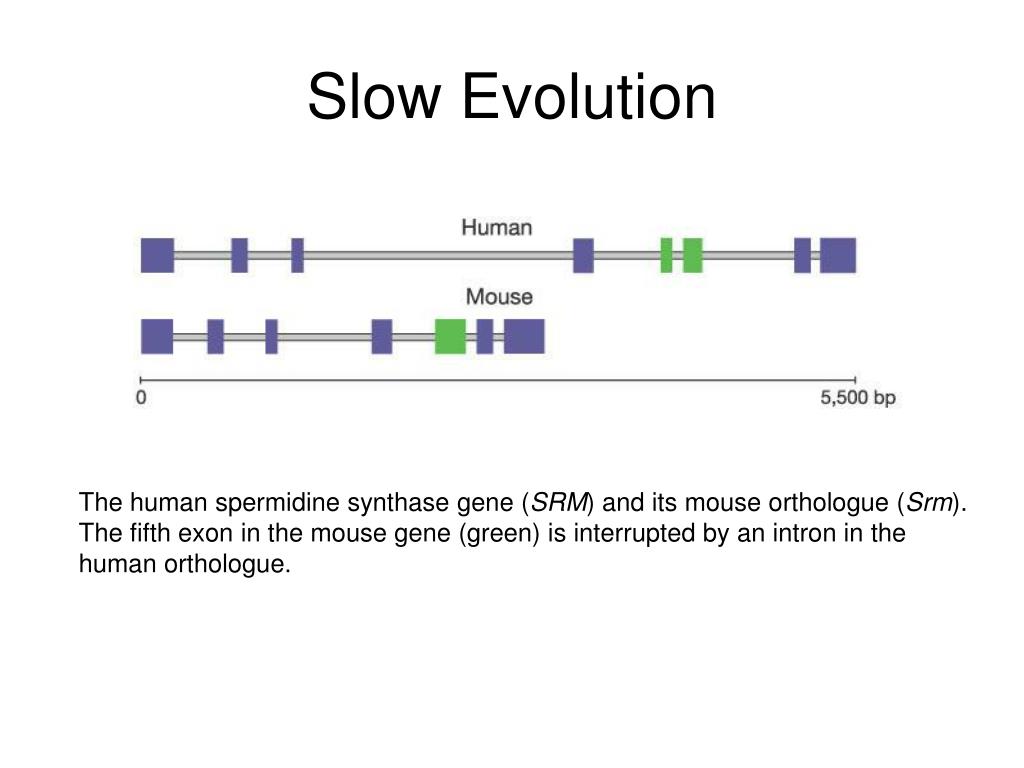 Slow Evolution

Human

Mouse

0

5,500 bp

The human spermidine synthase gene (SRM) and its mouse orthologue (Srm). The fifth exon in the mouse gene (green) is interrupted by an intron in the human orthologue.